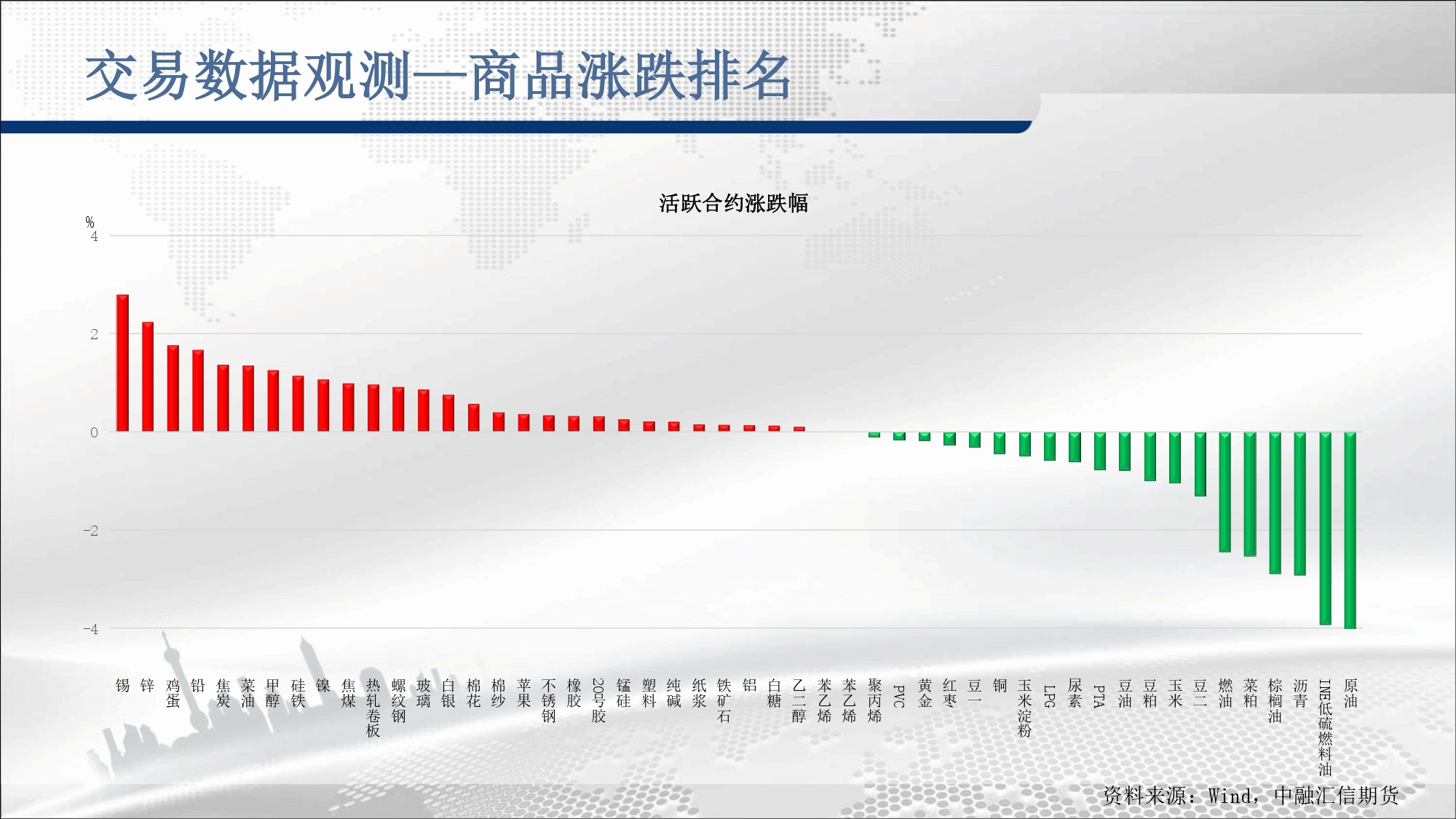 交易数据观测—商品涨跌排名

活跃合约涨跌幅

%
4
2
0
-2
-4

锡 锌 鸡蛋 铅 焦炭 菜油 甲醇 硅铁 镍 焦煤 热轧卷板 螺纹钢 玻璃 白银 棉花 棉纱 苹果 不锈钢 橡胶 20号胶 锰硅 塑料 纯碱 纸浆 铁矿石 铝 白糖 乙二醇 苯乙烯 苯乙烯 聚丙烯 PVC 黄金 红枣 豆一 铜 玉米淀粉 LPG 尿素 PTA 豆油 豆粕 玉米 豆二 燃油 菜粕 棕榈油 沥青 INE低硫燃料油 原油

资料来源：Wind，中融汇信期货